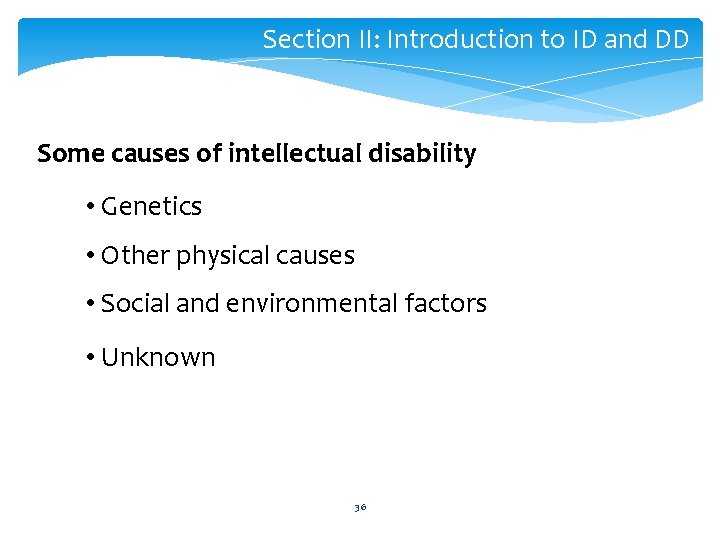 Section II: Introduction to ID and DD

Some causes of intellectual disability

• Genetics

• Other physical causes

• Social and environmental factors

• Unknown

36